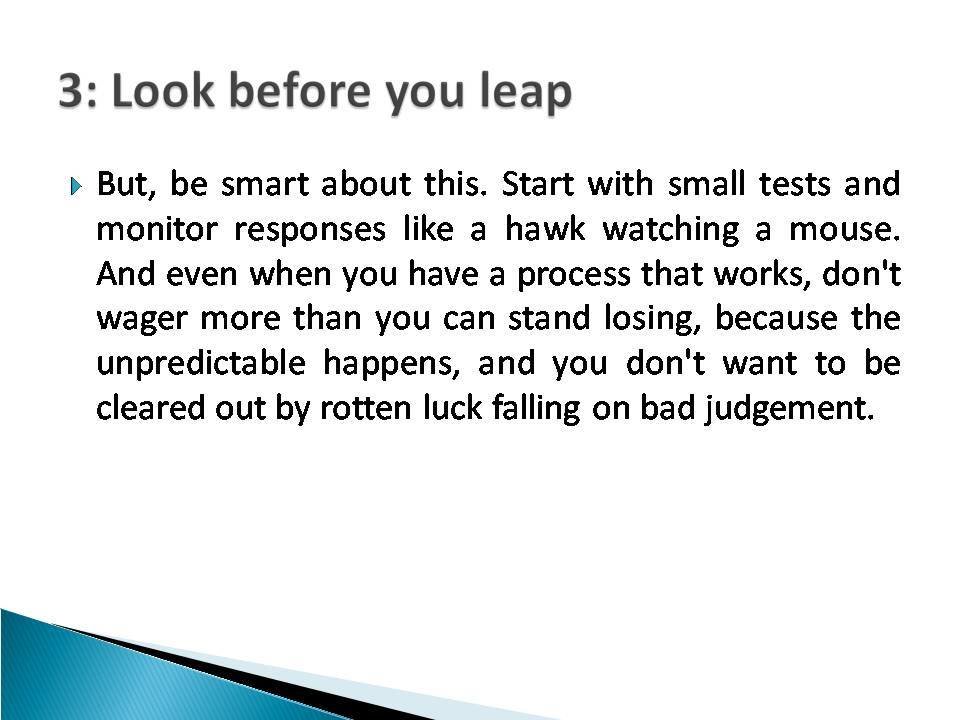 3: Look before you leap

But, be smart about this. Start with small tests and monitor responses like a hawk watching a mouse. And even when you have a process that works, don't wager more than you can stand losing, because the unpredictable happens, and you don't want to be cleared out by rotten luck falling on bad judgement.